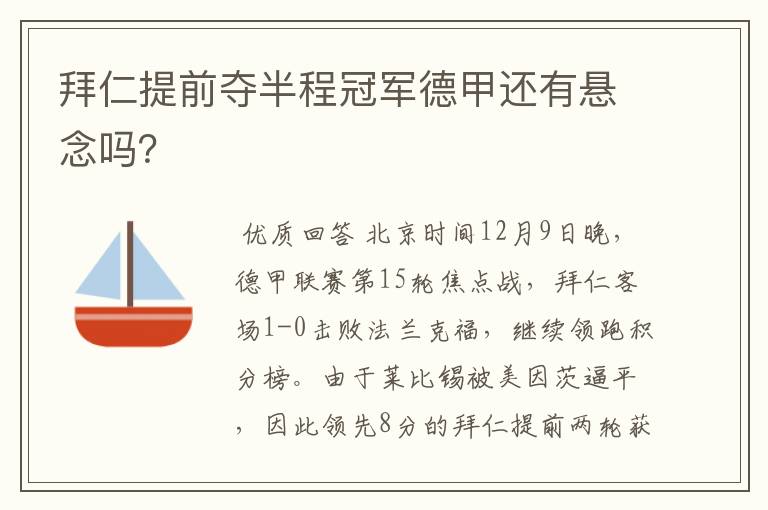 拜仁提前夺半程冠军德甲还有悬念吗?

优质回答 北京时间12月9日晚，德甲联赛第15轮焦点战，拜仁客场1-0击败法兰克福，继续领跑积分榜。由于莱比锡被美因茨逼平，因此领先8分的拜仁提前两轮获